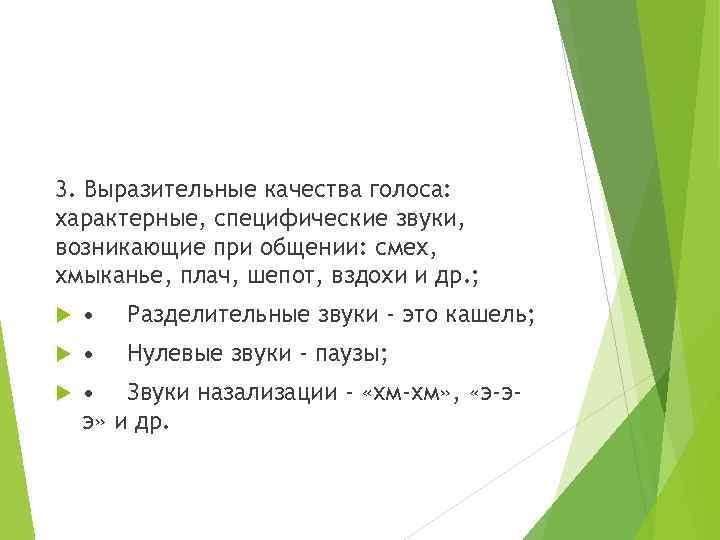 3. Выразительные качества голоса: характерные, специфические звуки, возникающие при общении: смех, хмыканье, плач, шепот, вздохи и др.;

• Разделительные звуки - это кашель;

• Нулевые звуки - паузы;

• Звуки назализации - «хм-хм», «э-э-э» и др.